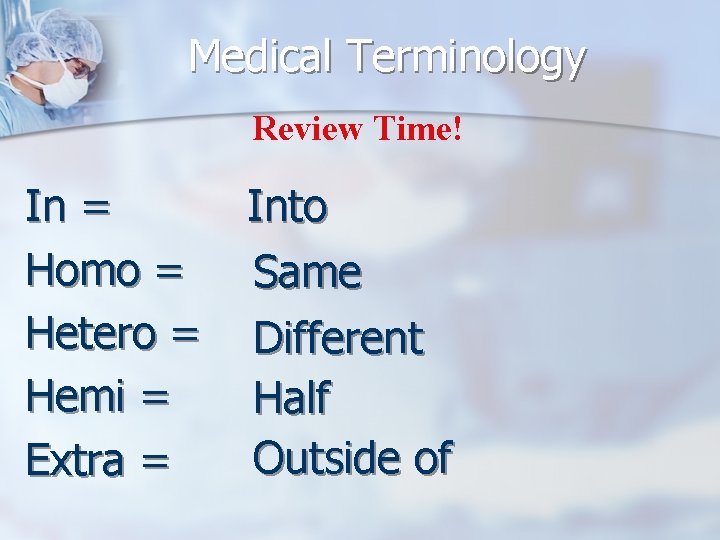 Medical Terminology

Review Time!

In = Into
Homo = Same
Hetero = Different
Hemi = Half
Extra = Outside of